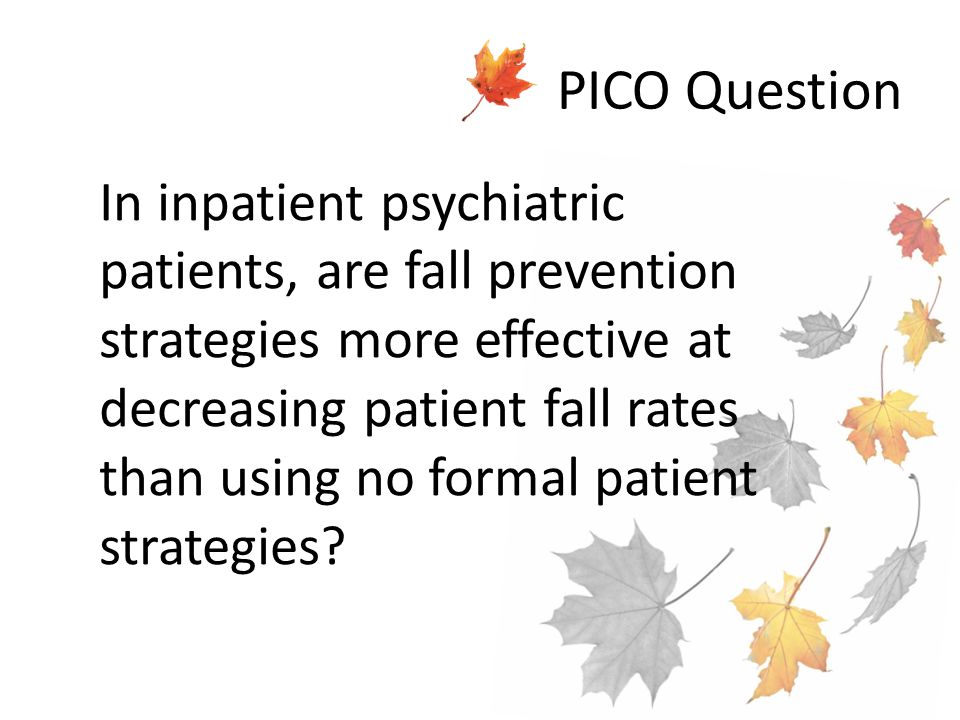 PICO Question

In inpatient psychiatric patients, are fall prevention strategies more effective at decreasing patient fall rates than using no formal patient strategies?